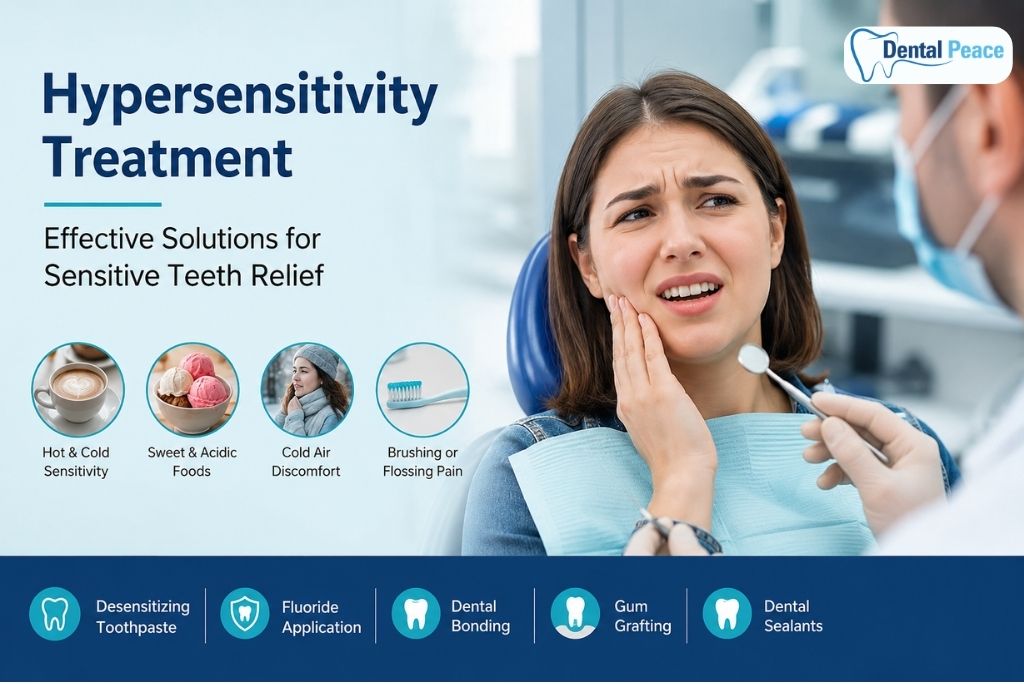 Dental Peace

Hypersensitivity Treatment

Effective Solutions for Sensitive Teeth Relief

Hot & Cold Sensitivity

Sweet & Acidic Foods

Cold Air Discomfort

Brushing or Flossing Pain

Desensitizing Toothpaste

Fluoride Application

Dental Bonding

Gum Grafting

Dental Sealants